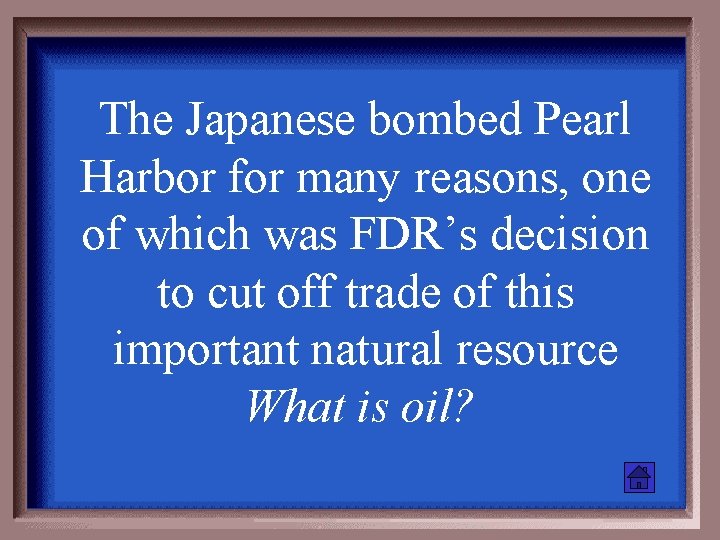 The Japanese bombed Pearl Harbor for many reasons, one of which was FDR’s decision to cut off trade of this important natural resource

What is oil?